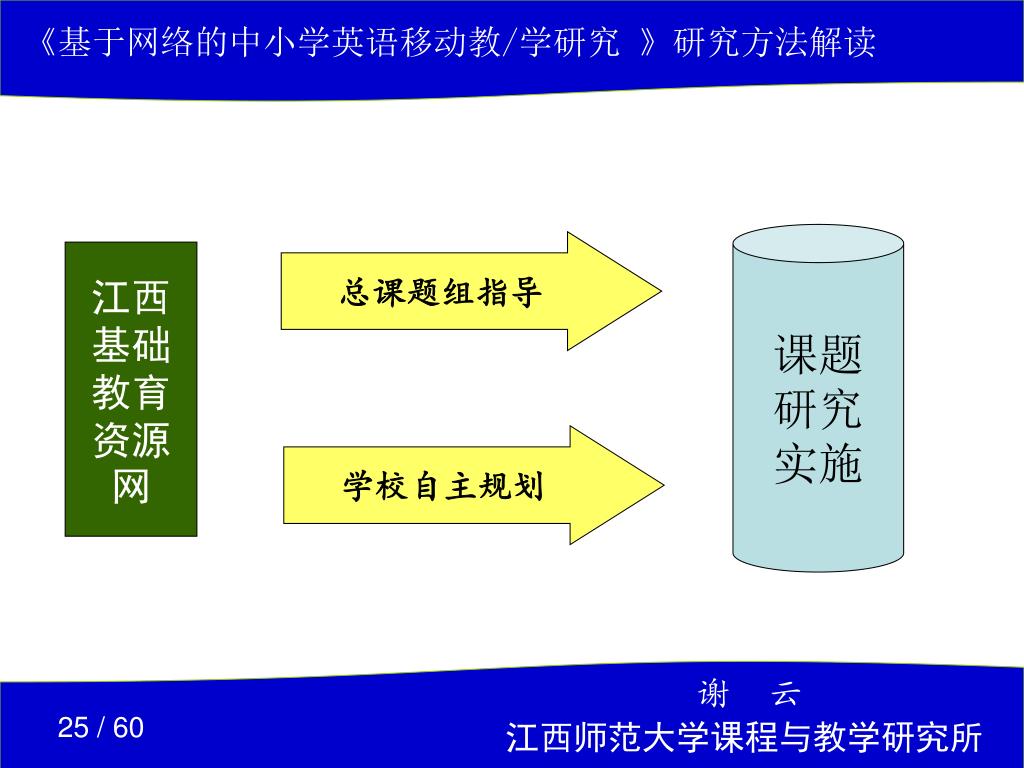 《基于网络的中小学英语移动教/学研究 》研究方法解读

江西基础教育资源网

总课题组指导

学校自主规划

课题研究实施

谢 云

25 / 60

江西师范大学课程与教学研究所